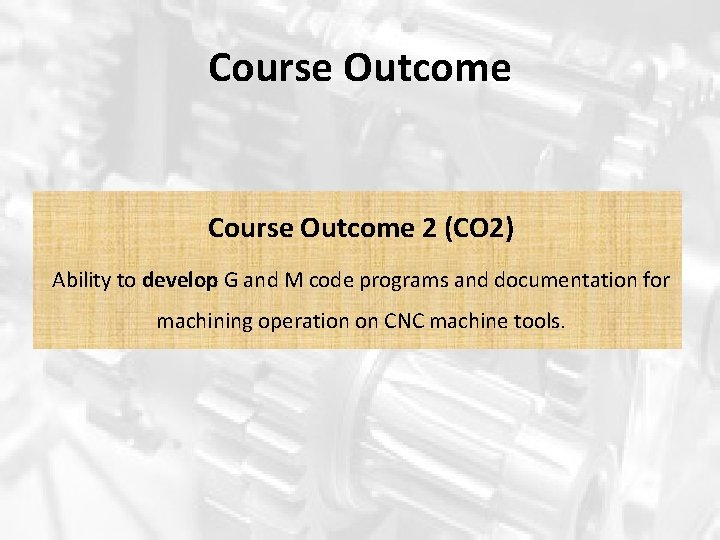 Course Outcome

Course Outcome 2 (CO2)

Ability to develop G and M code programs and documentation for machining operation on CNC machine tools.